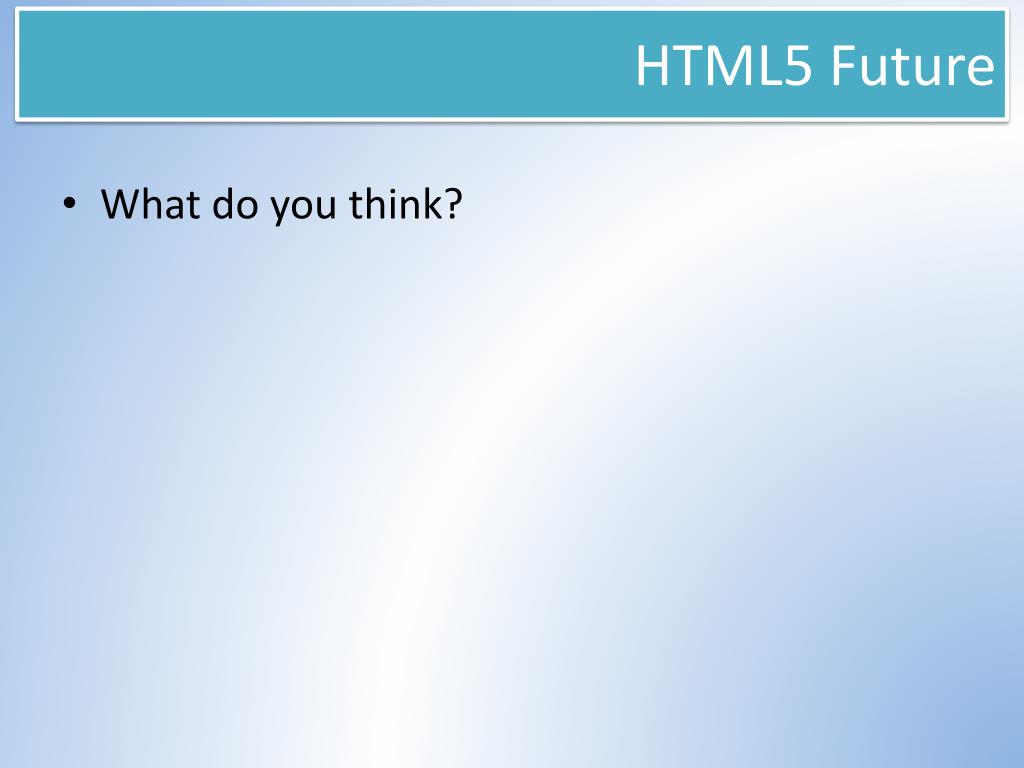 HTML5 Future

• What do you think?